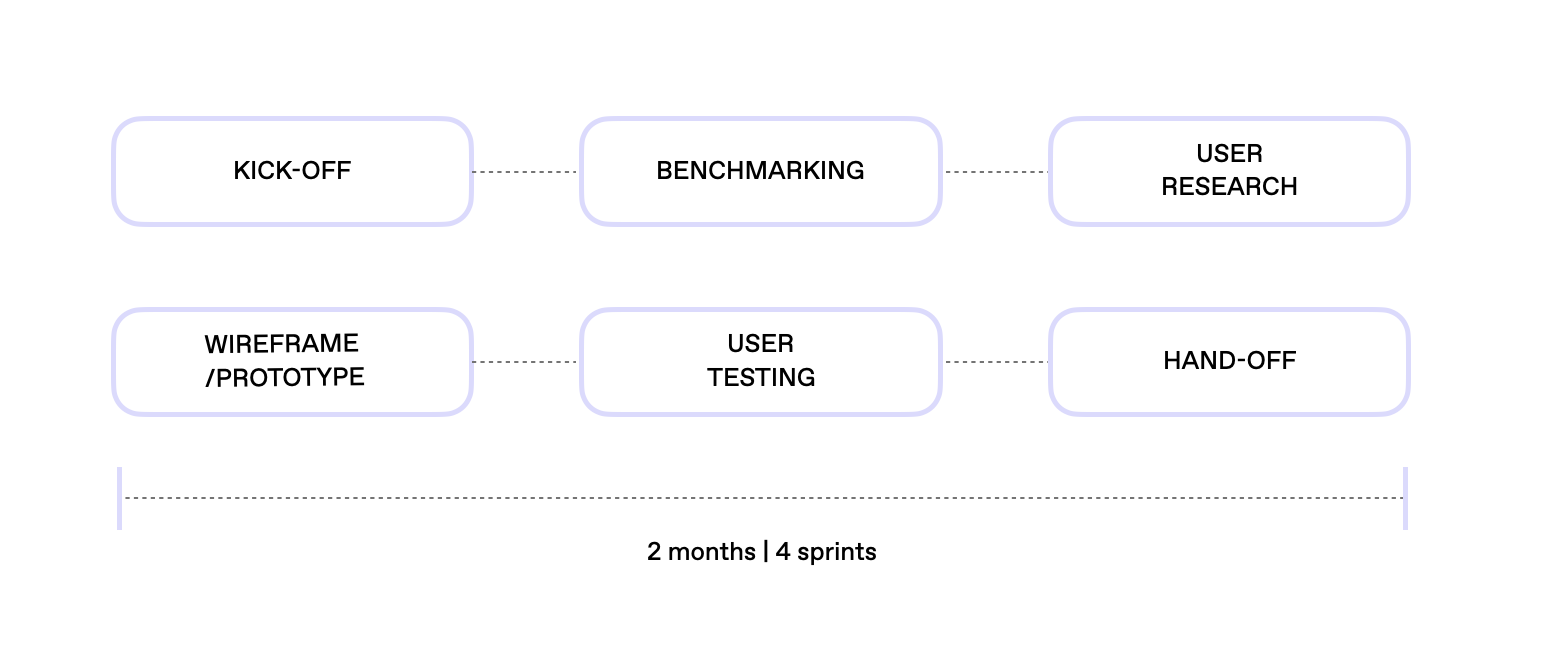 KICK-OFF

BENCHMARKING

USER RESEARCH

WIREFRAME /PROTOTYPE

USER TESTING

HAND-OFF

2 months | 4 sprints